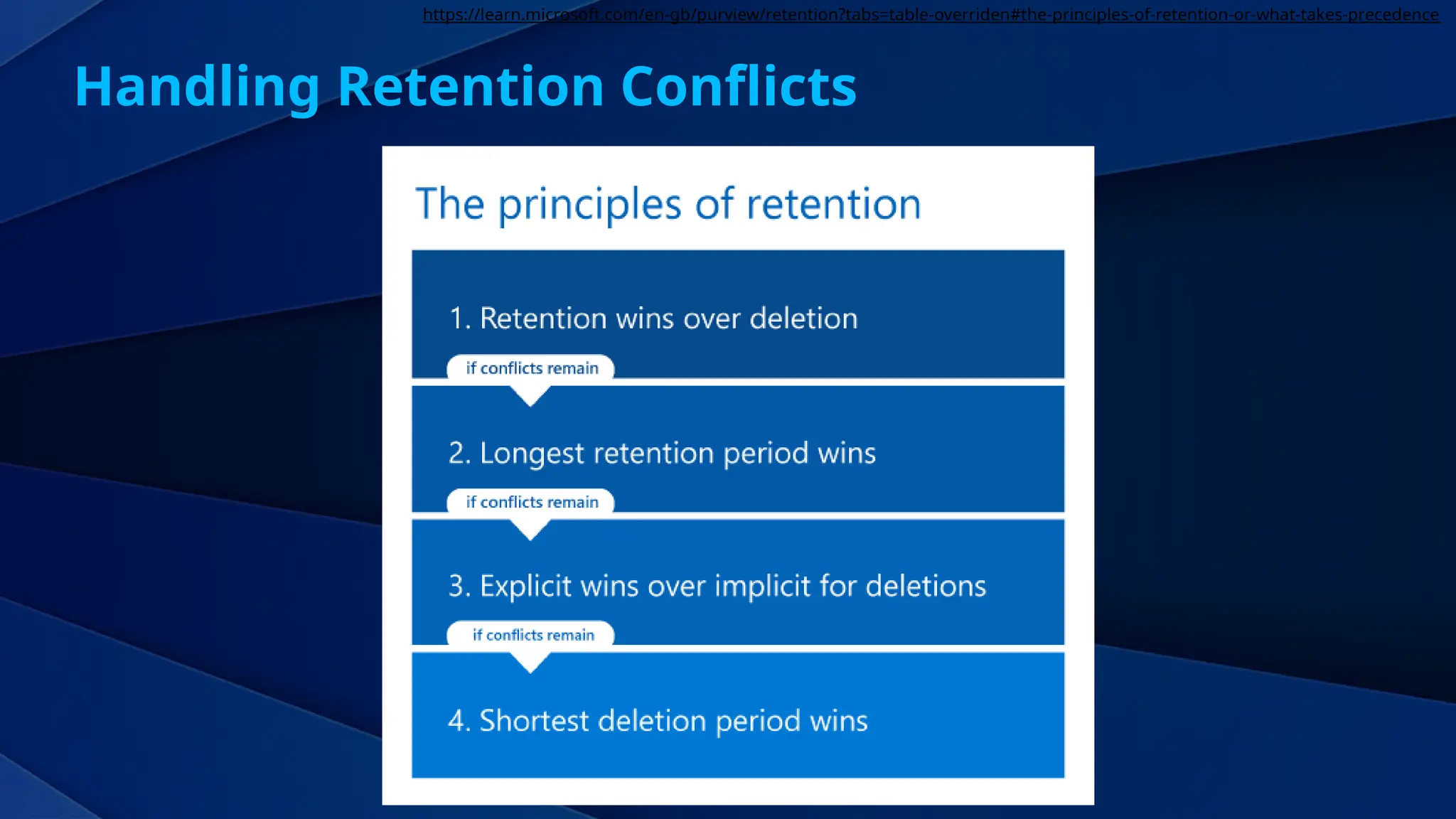 https://learn.microsoft.com/en-gb/purview/retention?tabs=table-overriden#the-principles-of-retention-or-what-takes-precedence

Handling Retention Conflicts

The principles of retention

1. Retention wins over deletion

if conflicts remain

2. Longest retention period wins

if conflicts remain

3. Explicit wins over implicit for deletions

if conflicts remain

4. Shortest deletion period wins